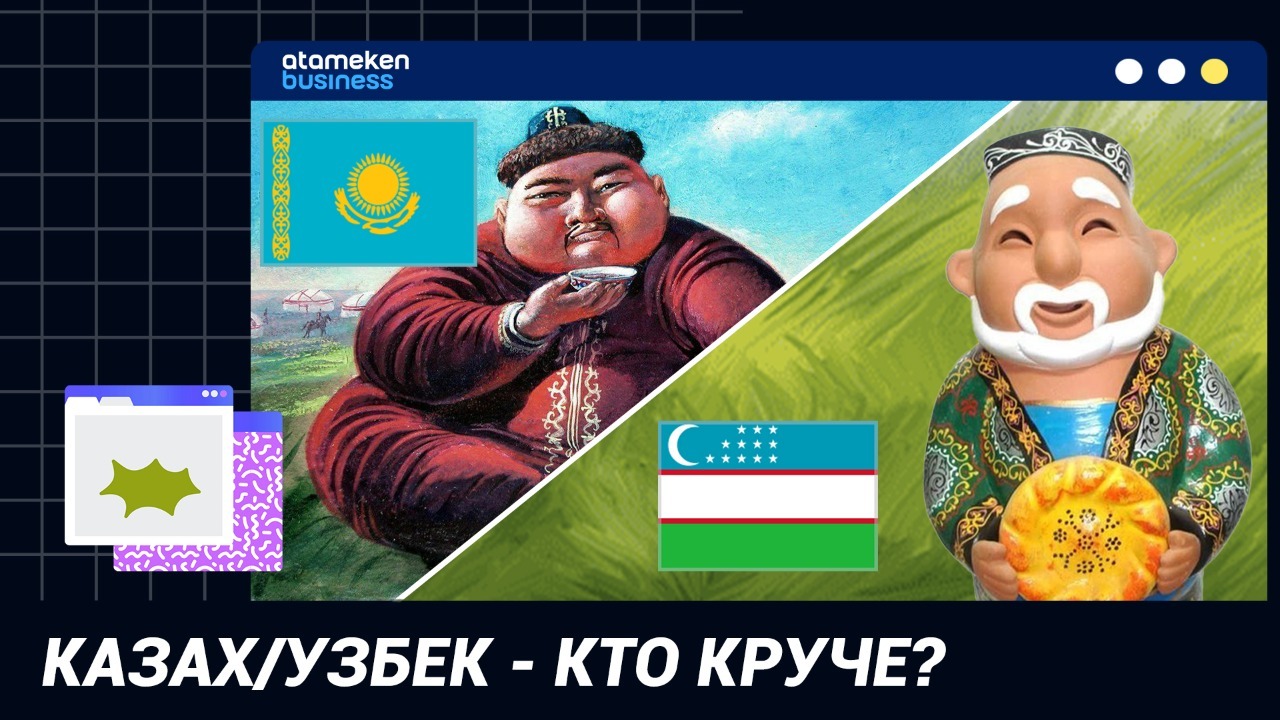 atameken business

КАЗАХ/УЗБЕК - КТО КРУЧЕ?